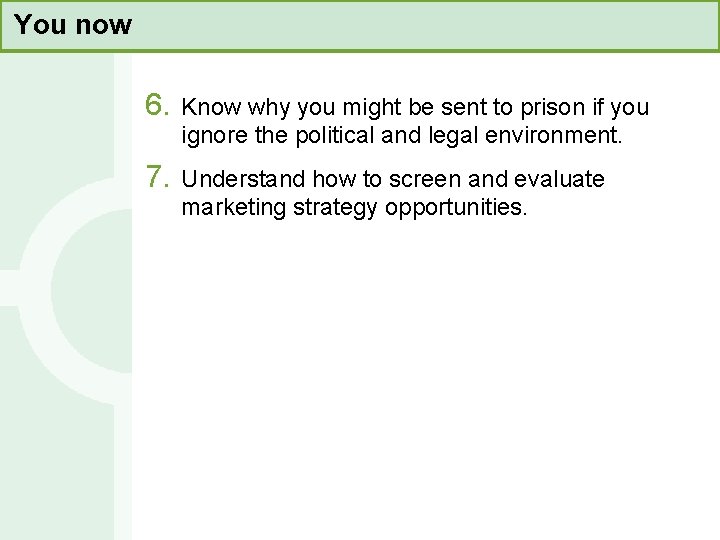 You now

6. Know why you might be sent to prison if you ignore the political and legal environment.

7. Understand how to screen and evaluate marketing strategy opportunities.